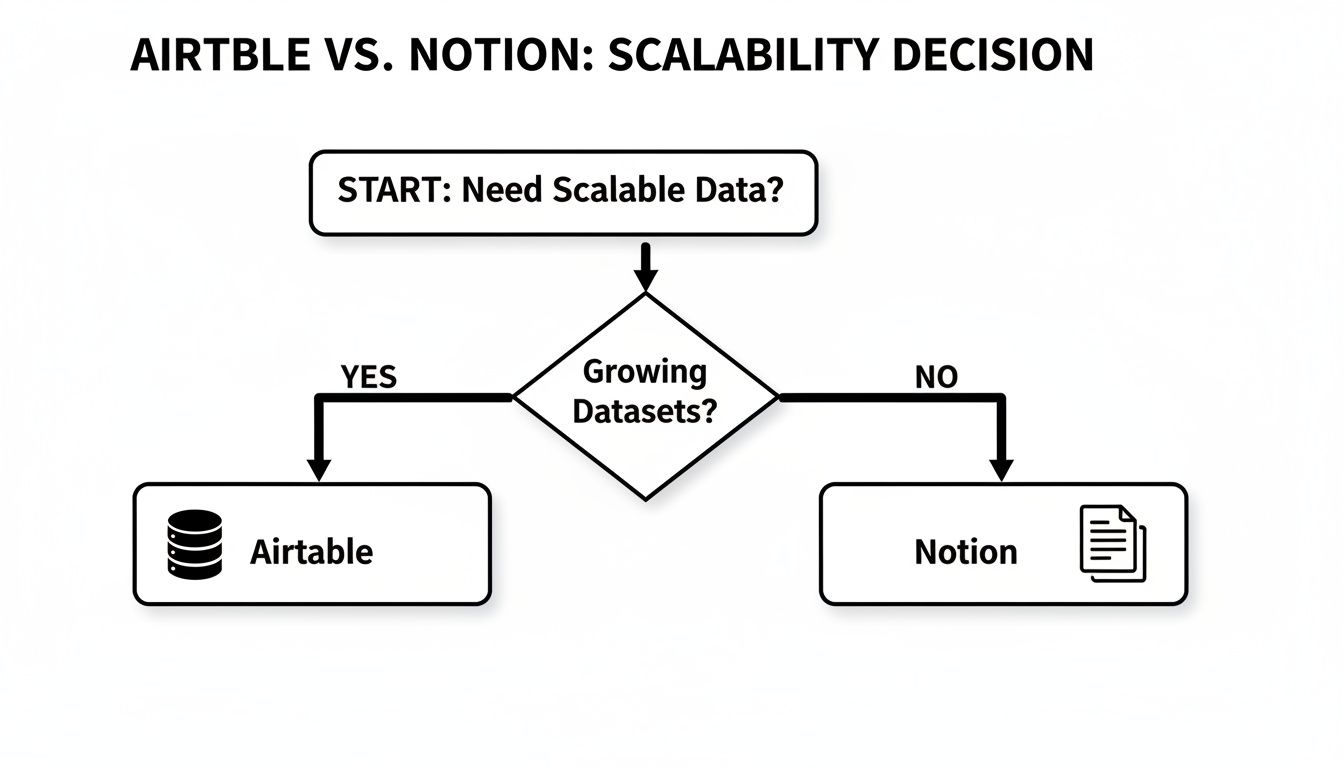 AIRTBLE VS. NOTION: SCALABILITY DECISION

START: Need Scalable Data?

Growing Datasets?

YES

NO

Airtable

Notion